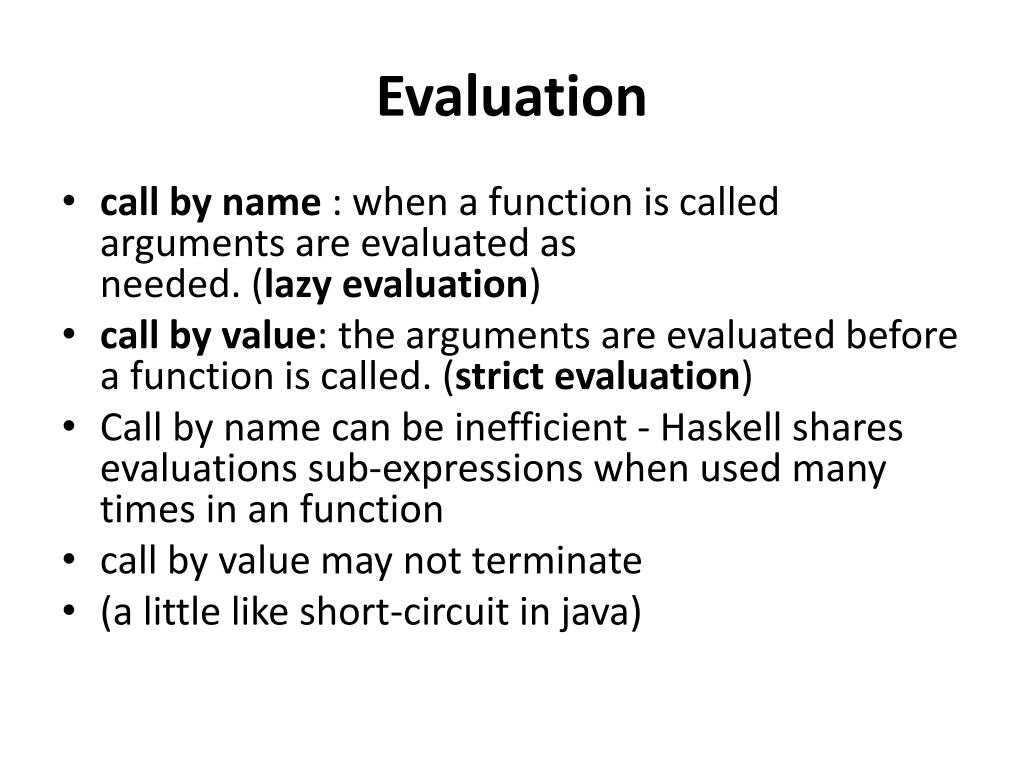 Evaluation

• call by name : when a function is called arguments are evaluated as needed. (lazy evaluation)
• call by value: the arguments are evaluated before a function is called. (strict evaluation)
• Call by name can be inefficient - Haskell shares evaluations sub-expressions when used many times in an function
• call by value may not terminate
• (a little like short-circuit in java)